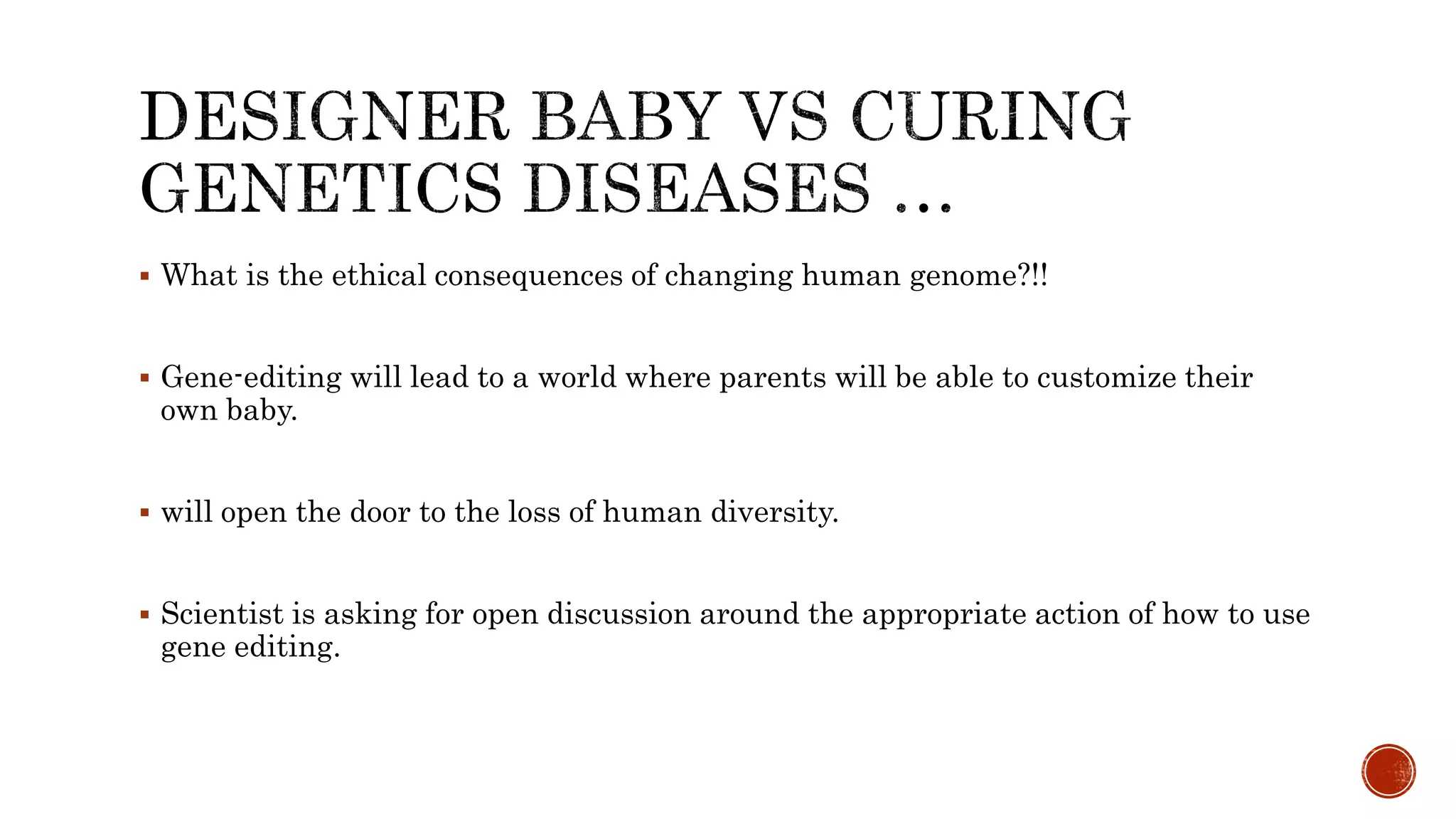 DESIGNER BABY VS CURING GENETICS DISEASES …

▪ What is the ethical consequences of changing human genome?!!

▪ Gene-editing will lead to a world where parents will be able to customize their own baby.

▪ will open the door to the loss of human diversity.

▪ Scientist is asking for open discussion around the appropriate action of how to use gene editing.